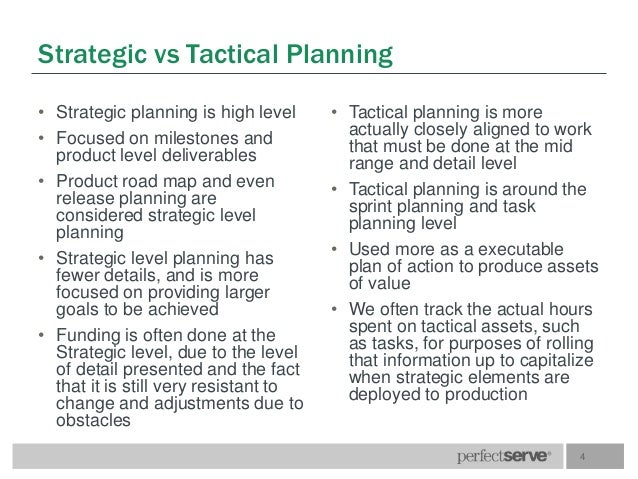 Strategic vs Tactical Planning

• Strategic planning is high level
• Focused on milestones and product level deliverables
• Product road map and even release planning are considered strategic level planning
• Strategic level planning has fewer details, and is more focused on providing larger goals to be achieved
• Funding is often done at the Strategic level, due to the level of detail presented and the fact that it is still very resistant to change and adjustments due to obstacles

• Tactical planning is more actually closely aligned to work that must be done at the mid range and detail level
• Tactical planning is around the sprint planning and task planning level
• Used more as a executable plan of action to produce assets of value
• We often track the actual hours spent on tactical assets, such as tasks, for purposes of rolling that information up to capitalize when strategic elements are deployed to production

perfectserve®
4